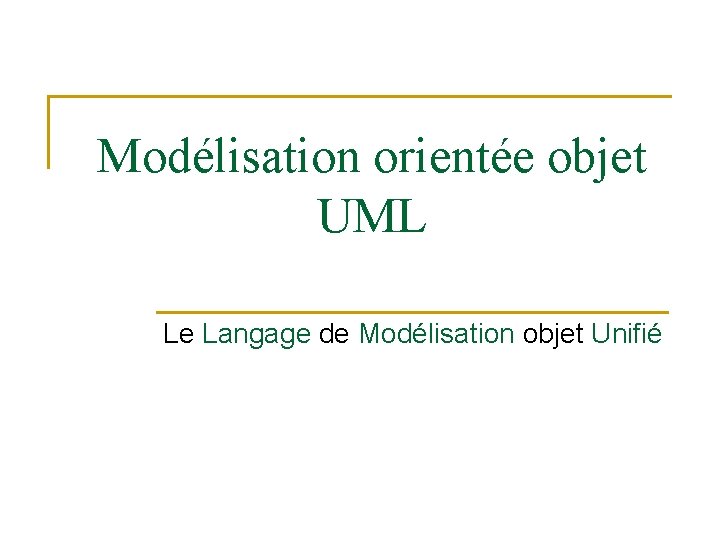 Modélisation orientée objet UML

Le Langage de Modélisation objet Unifié